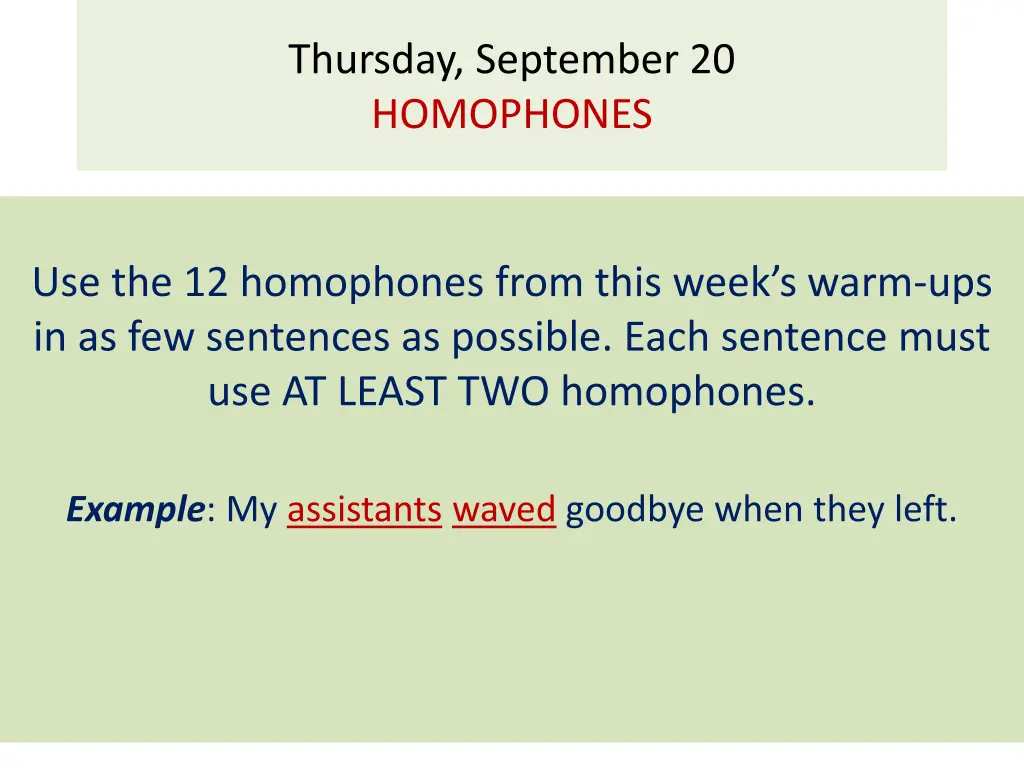 Thursday, September 20
HOMOPHONES

Use the 12 homophones from this week's warm-ups in as few sentences as possible. Each sentence must use AT LEAST TWO homophones.

Example: My assistants waved goodbye when they left.